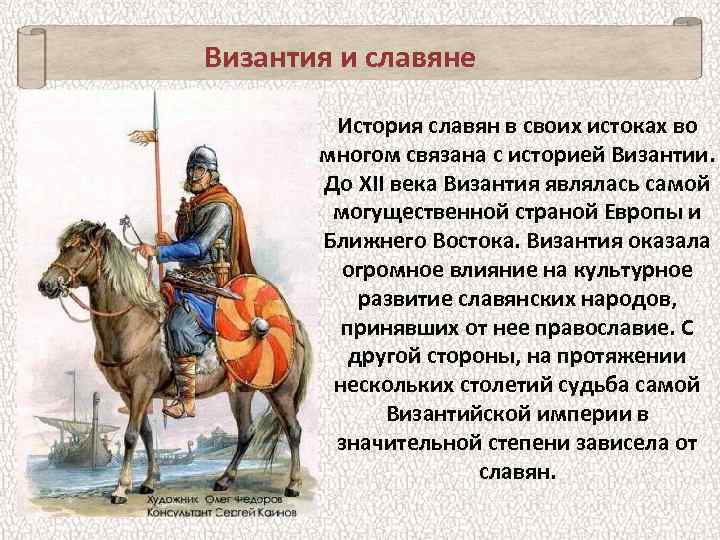 Византия и славяне

История славян в своих истоках во многом связана с историей Византии. До XII века Византия являлась самой могущественной страной Европы и Ближнего Востока. Византия оказала огромное влияние на культурное развитие славянских народов, принявших от нее православие. С другой стороны, на протяжении нескольких столетий судьба самой Византийской империи в значительной степени зависела от славян.

Художник Олег Федоров
Консультант Сергей Каинов